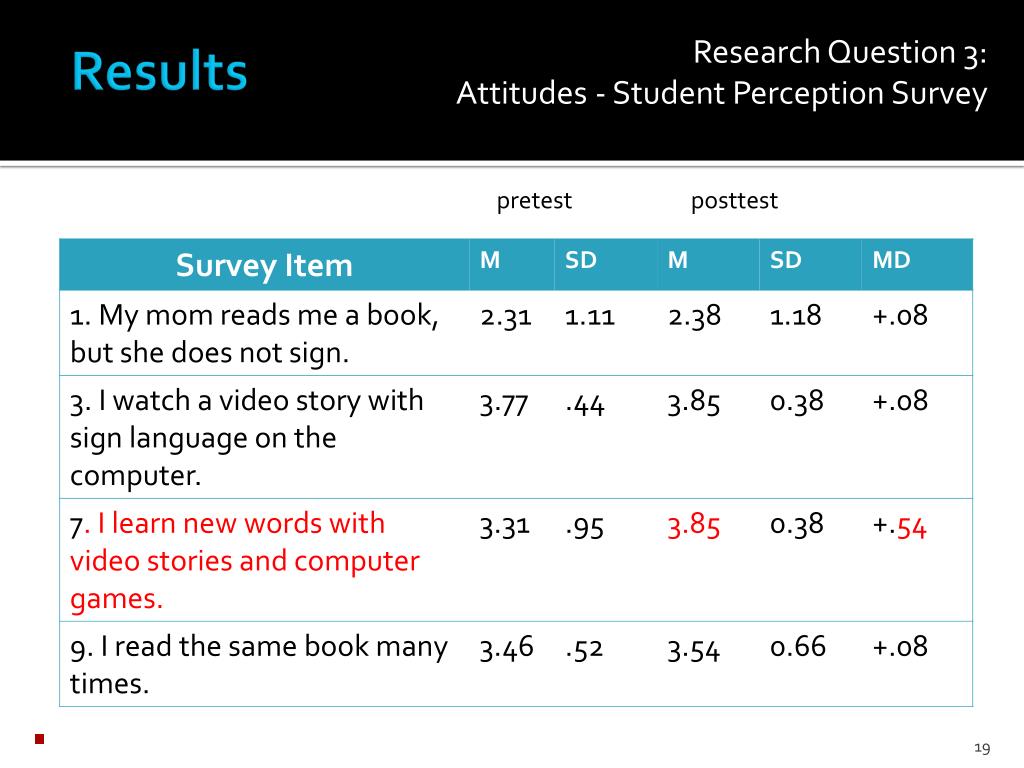 Results

Research Question 3:
Attitudes - Student Perception Survey

pretest posttest

| Survey Item | M | SD | M | SD | MD |
|---|---|---|---|---|---|
| 1. My mom reads me a book, but she does not sign. | 2.31 | 1.11 | 2.38 | 1.18 | +.08 |
| 3. I watch a video story with sign language on the computer. | 3.77 | .44 | 3.85 | 0.38 | +.08 |
| 7. I learn new words with video stories and computer games. | 3.31 | .95 | 3.85 | 0.38 | +.54 |
| 9. I read the same book many times. | 3.46 | .52 | 3.54 | 0.66 | +.08 |

19